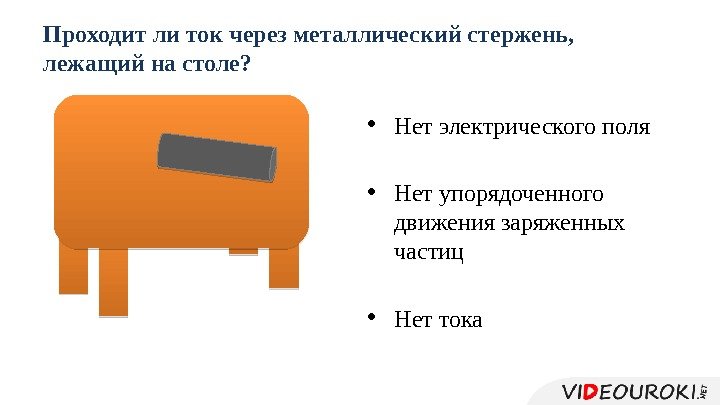 Проходит ли ток через металлический стержень, лежащий на столе?

• Нет электрического поля

• Нет упорядоченного движения заряженных частиц

• Нет тока

VIDEOUROKI.NET